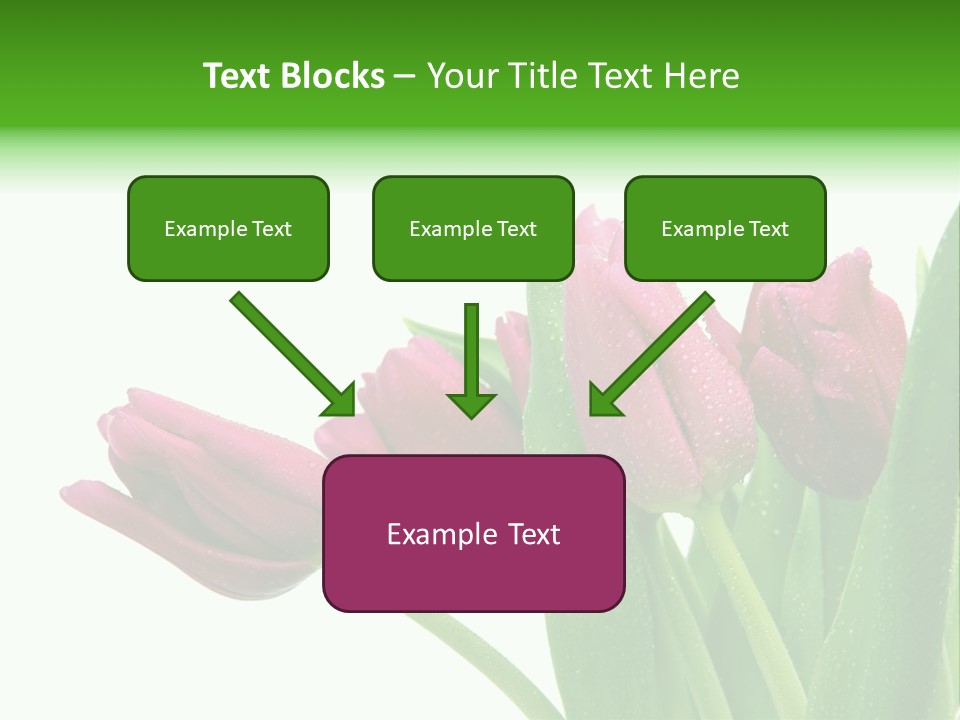 Text Blocks – Your Title Text Here

Example Text

Example Text

Example Text

Example Text